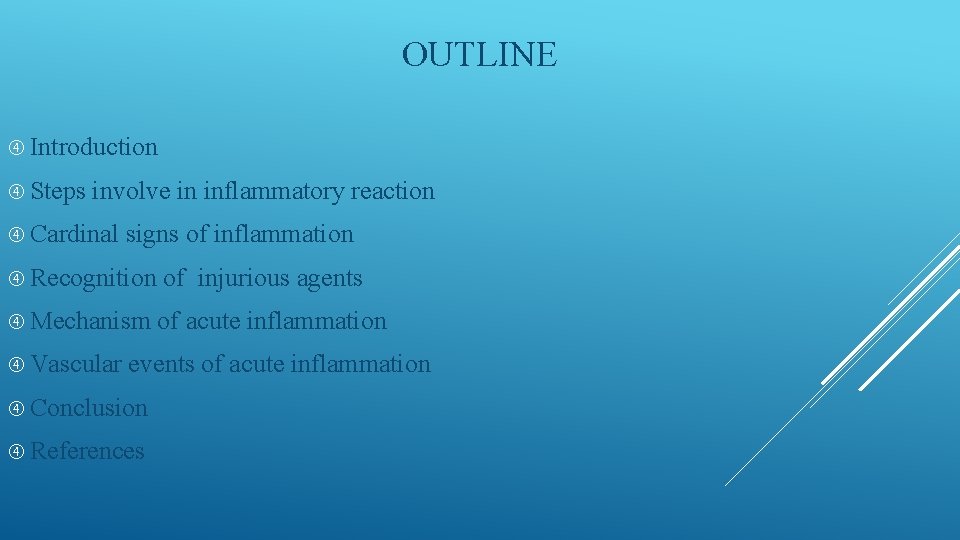 OUTLINE

④ Introduction

④ Steps involve in inflammatory reaction

④ Cardinal signs of inflammation

④ Recognition of  injurious agents

④ Mechanism of acute inflammation

④ Vascular events of acute inflammation

④ Conclusion

④ References